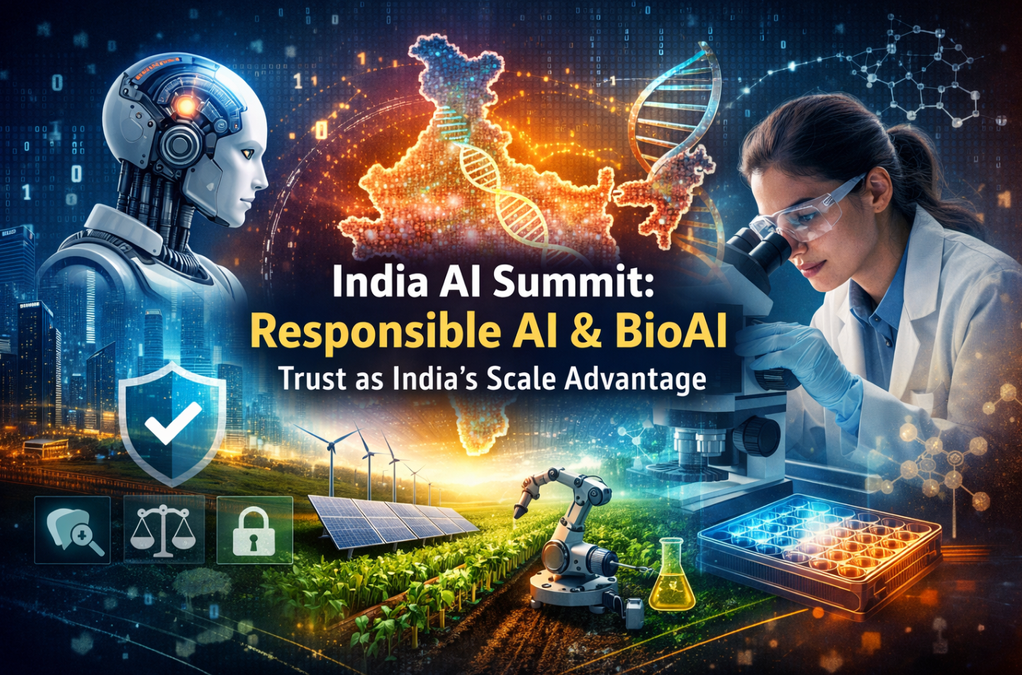 India AI Summit:
Responsible AI & BioAI
Trust as India's Scale Advantage